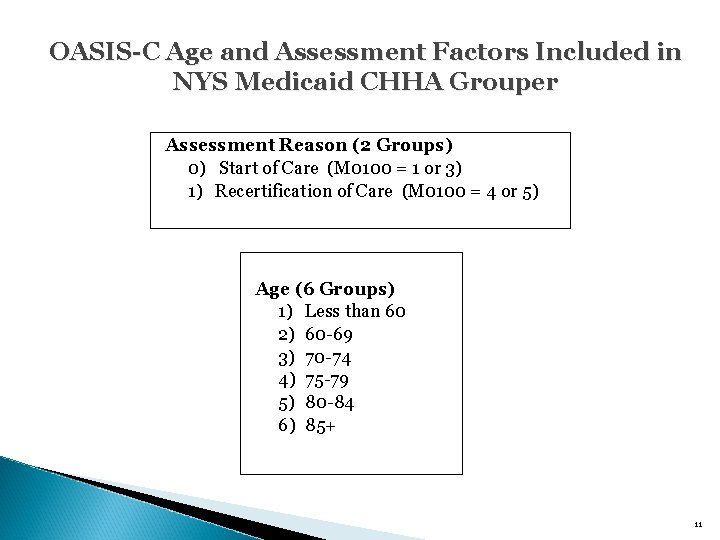 OASIS-C Age and Assessment Factors Included in NYS Medicaid CHHA Grouper

Assessment Reason (2 Groups)
0) Start of Care (M0100 = 1 or 3)
1) Recertification of Care (M0100 = 4 or 5)

Age (6 Groups)
1) Less than 60
2) 60-69
3) 70-74
4) 75-79
5) 80-84
6) 85+

11